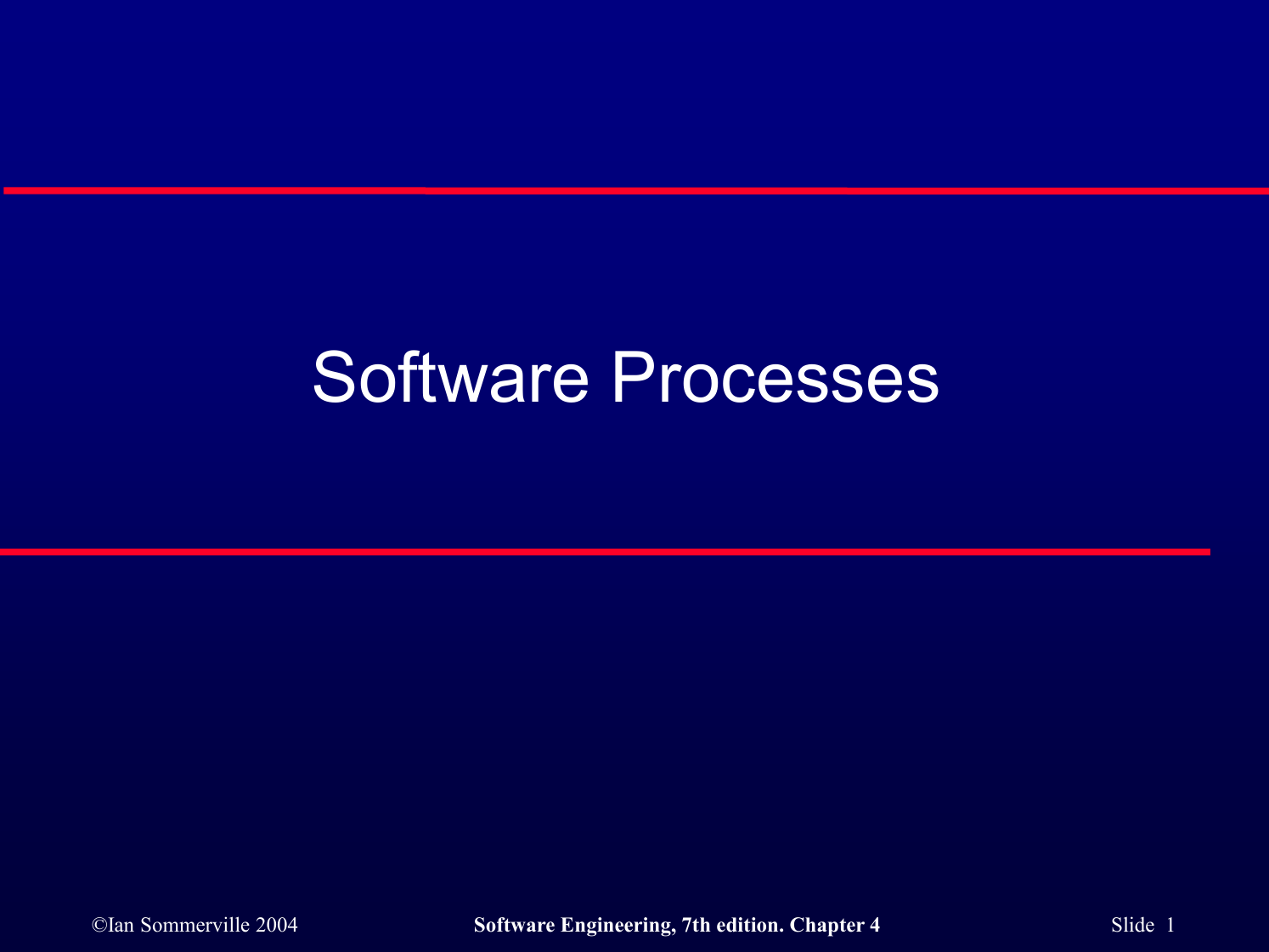 Software Processes

©Ian Sommerville 2004

Software Engineering, 7th edition. Chapter 4

Slide 1